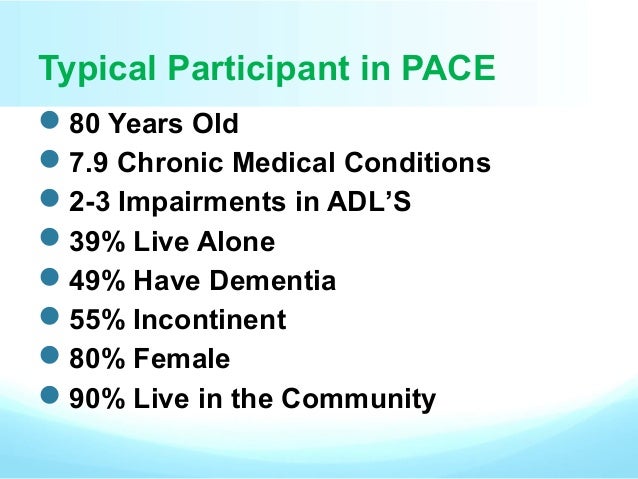 Typical Participant in PACE

- 80 Years Old
- 7.9 Chronic Medical Conditions
- 2-3 Impairments in ADL’S
- 39% Live Alone
- 49% Have Dementia
- 55% Incontinent
- 80% Female
- 90% Live in the Community